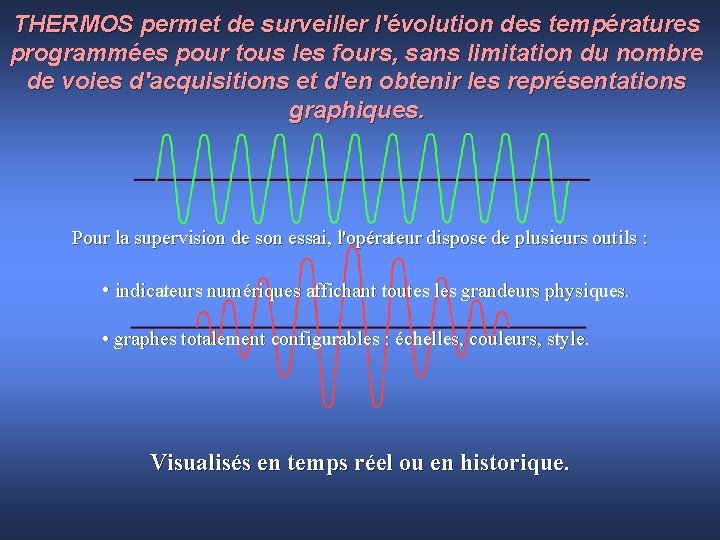 THERMOS permet de surveiller l'évolution des températures programmées pour tous les fours, sans limitation du nombre de voies d'acquisitions et d'en obtenir les représentations graphiques.

Pour la supervision de son essai, l'opérateur dispose de plusieurs outils :

• indicateurs numériques affichant toutes les grandeurs physiques.

• graphes totalement configurables : échelles, couleurs, style.

Visualisés en temps réel ou en historique.